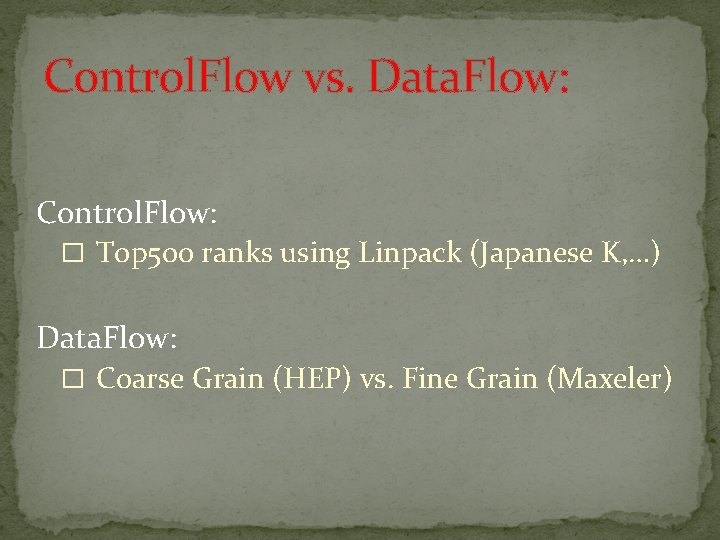 ControlFlow vs. DataFlow:

ControlFlow:
□ Top500 ranks using Linpack (Japanese K,…)

DataFlow:
□ Coarse Grain (HEP) vs. Fine Grain (Maxeler)